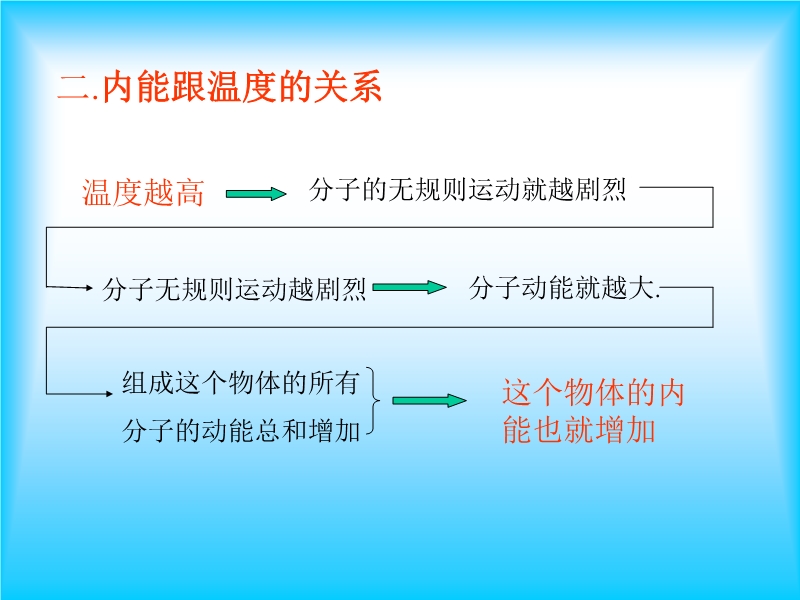 二.内能跟温度的关系

温度越高 分子的无规则运动就越剧烈

分子无规则运动越剧烈 分子动能就越大.

组成这个物体的所有分子的动能总和增加

这个物体的内能也就增加